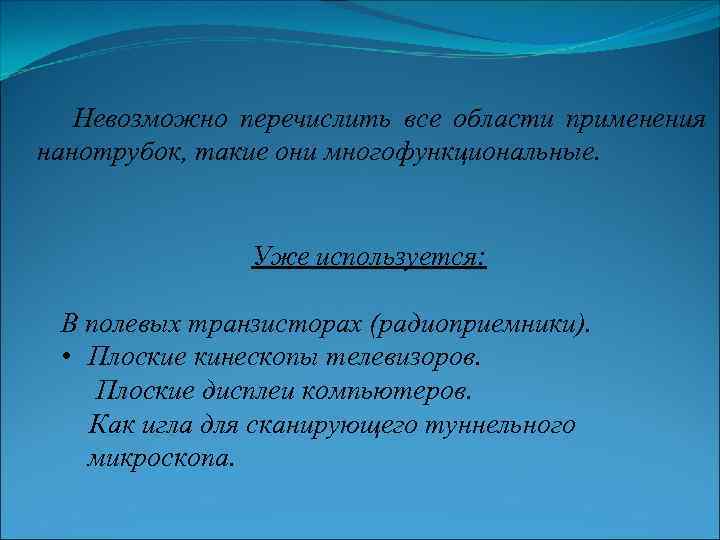 Невозможно перечислить все области применения нанотрубок, такие они многофункциональные.

Уже используется:

В полевых транзисторах (радиоприемники).
• Плоские кинескопы телевизоров.
Плоские дисплеи компьютеров.
Как игла для сканирующего туннельного микроскопа.